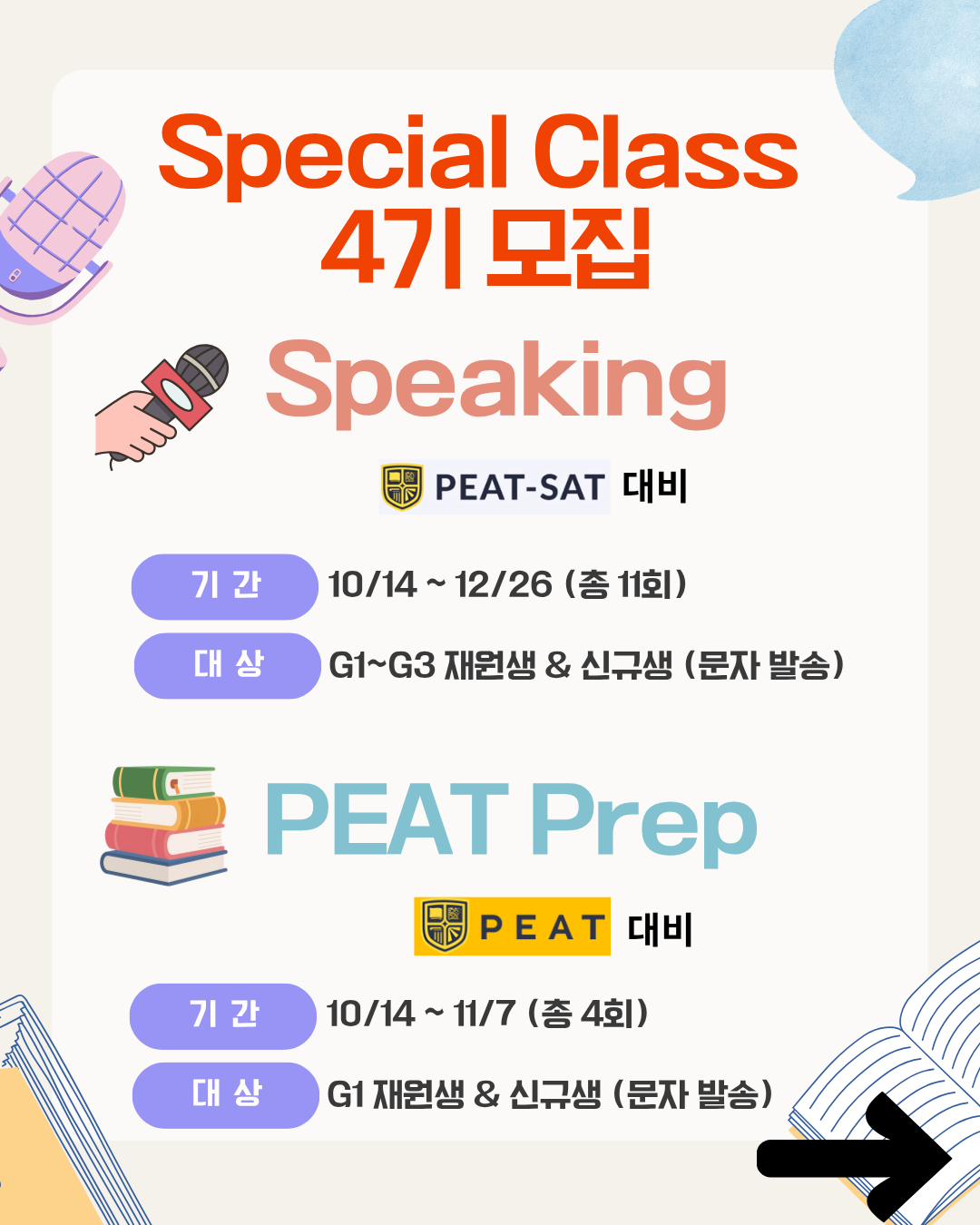 Special Class
4기 모집

Speaking

PEAT-SAT 대비

기 간 10/14 ~ 12/26 (총 11회)

대 상 G1~G3 재원생 & 신규생 (문자 발송)

PEAT Prep

PEAT 대비

기 간 10/14 ~ 11/7 (총 4회)

대 상 G1 재원생 & 신규생 (문자 발송)